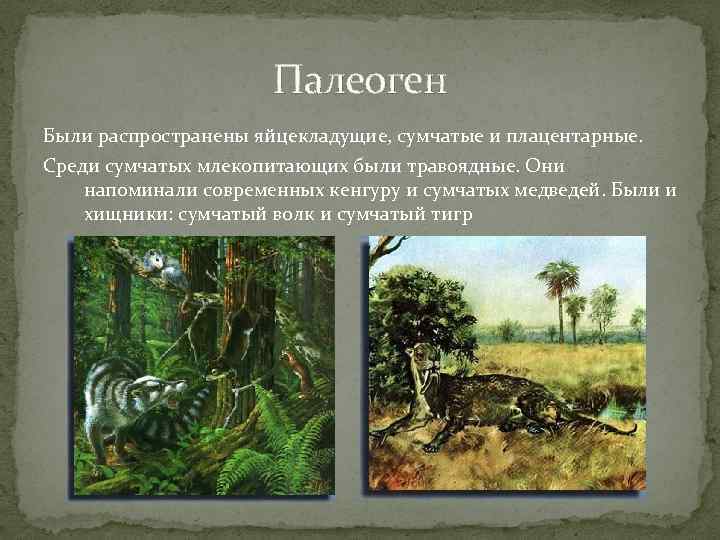 Палеоген

Были распространены яйцекладущие, сумчатые и плацентарные.

Среди сумчатых млекопитающих были травоядные. Они напоминали современных кенгуру и сумчатых медведей. Были и хищники: сумчатый волк и сумчатый тигр